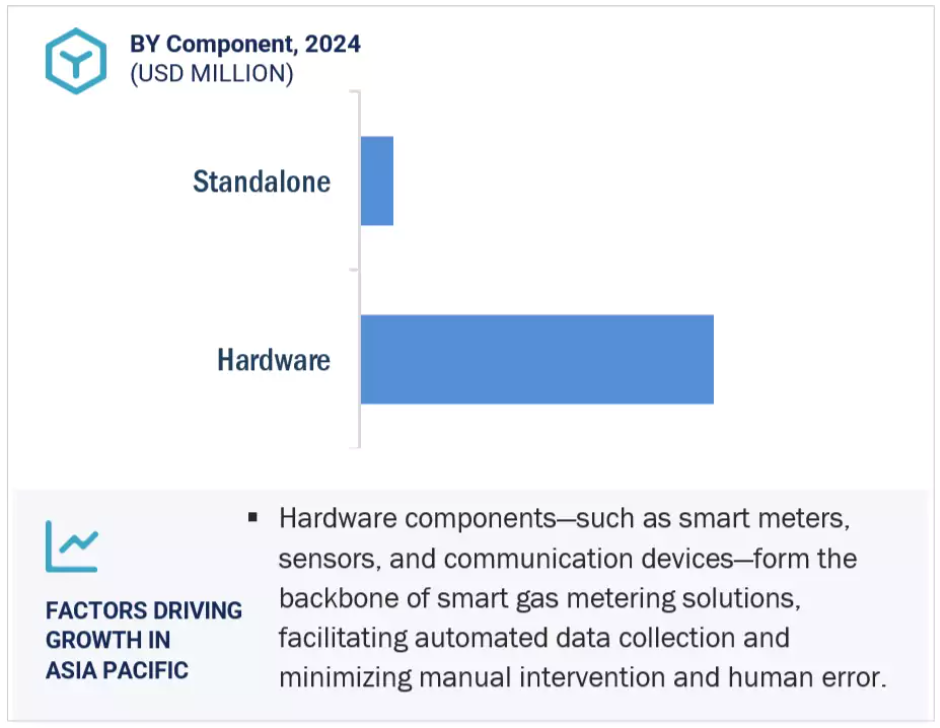 BY Component, 2024
(USD MILLION)

Standalone

Hardware

FACTORS DRIVING GROWTH IN ASIA PACIFIC

▪ Hardware components—such as smart meters, sensors, and communication devices—form the backbone of smart gas metering solutions, facilitating automated data collection and minimizing manual intervention and human error.